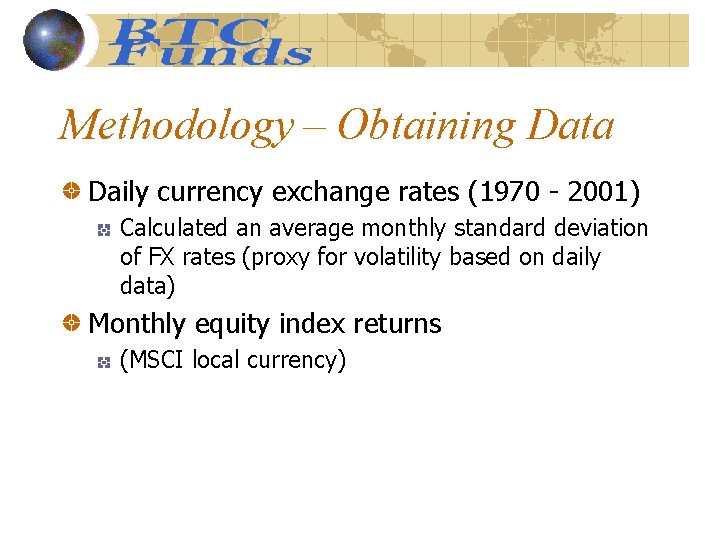 BTC Funds

Methodology – Obtaining Data

Daily currency exchange rates (1970 - 2001)

Calculated an average monthly standard deviation of FX rates (proxy for volatility based on daily data)

Monthly equity index returns

(MSCI local currency)